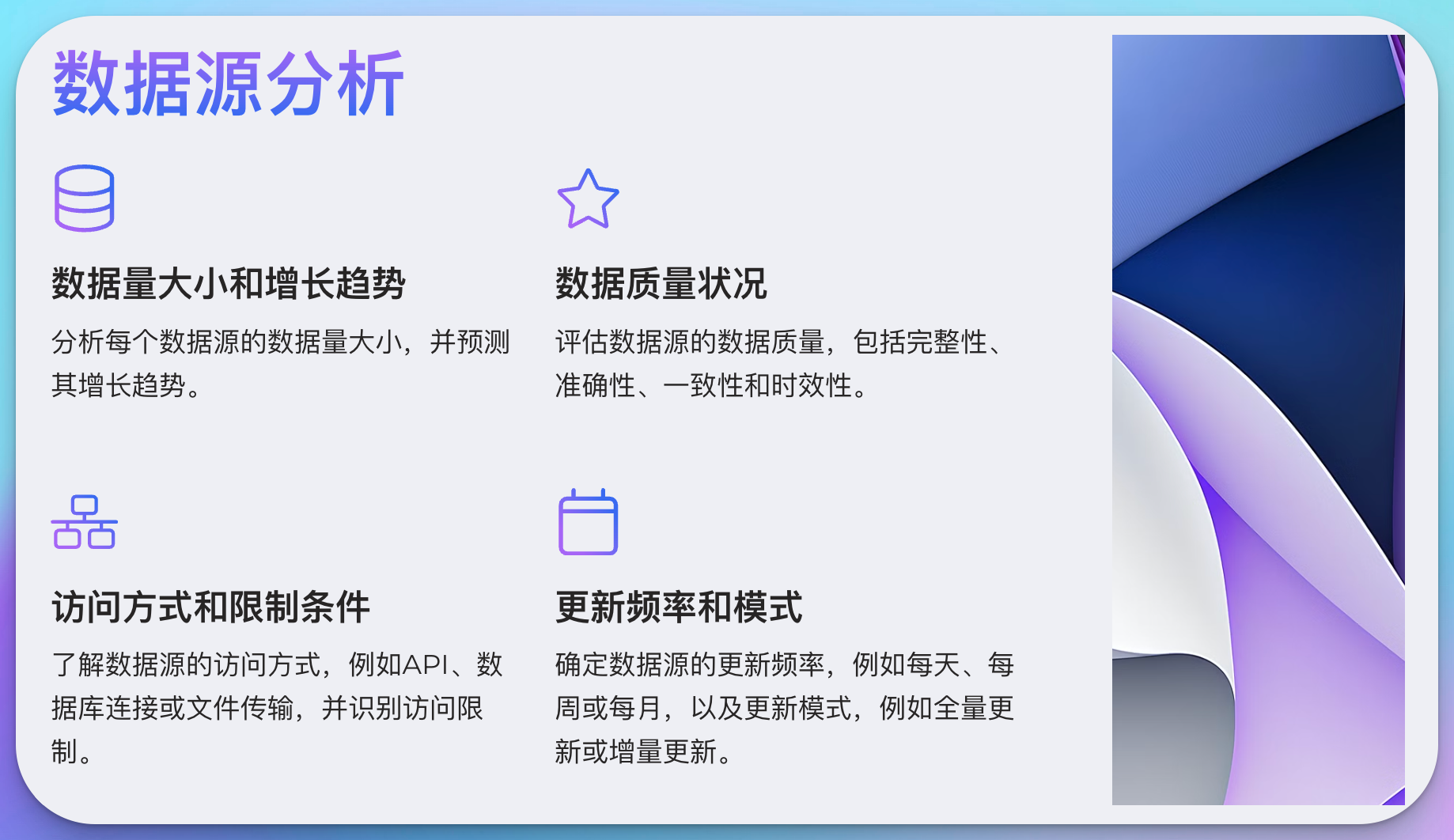 数据源分析

数据量大小和增长趋势

分析每个数据源的数据量大小，并预测其增长趋势。

数据质量状况

评估数据源的数据质量，包括完整性、准确性、一致性和时效性。

访问方式和限制条件

了解数据源的访问方式，例如API、数据库连接或文件传输，并识别访问限制。

更新频率和模式

确定数据源的更新频率，例如每天、每周或每月，以及更新模式，例如全量更新或增量更新。